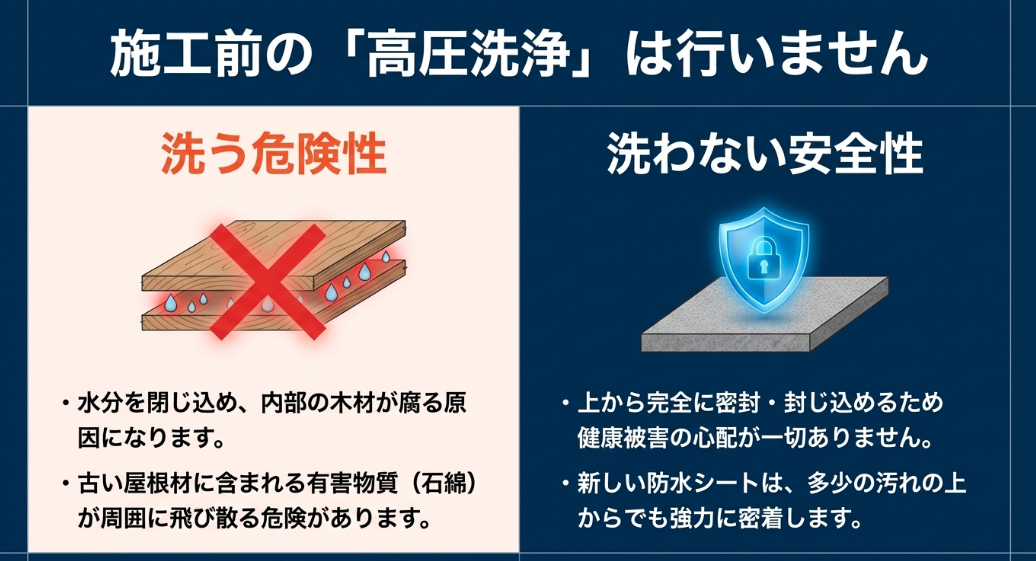 施工前の「高圧洗浄」は行いません

洗う危険性

・水分を閉じ込め、内部の木材が腐る原因になります。

・古い屋根材に含まれる有害物質（石綿）が周囲に飛び散る危険があります。

洗わない安全性

・上から完全に密封・封じ込めるため健康被害の心配が一切ありません。

・新しい防水シートは、多少の汚れの上からでも強力に密着します。